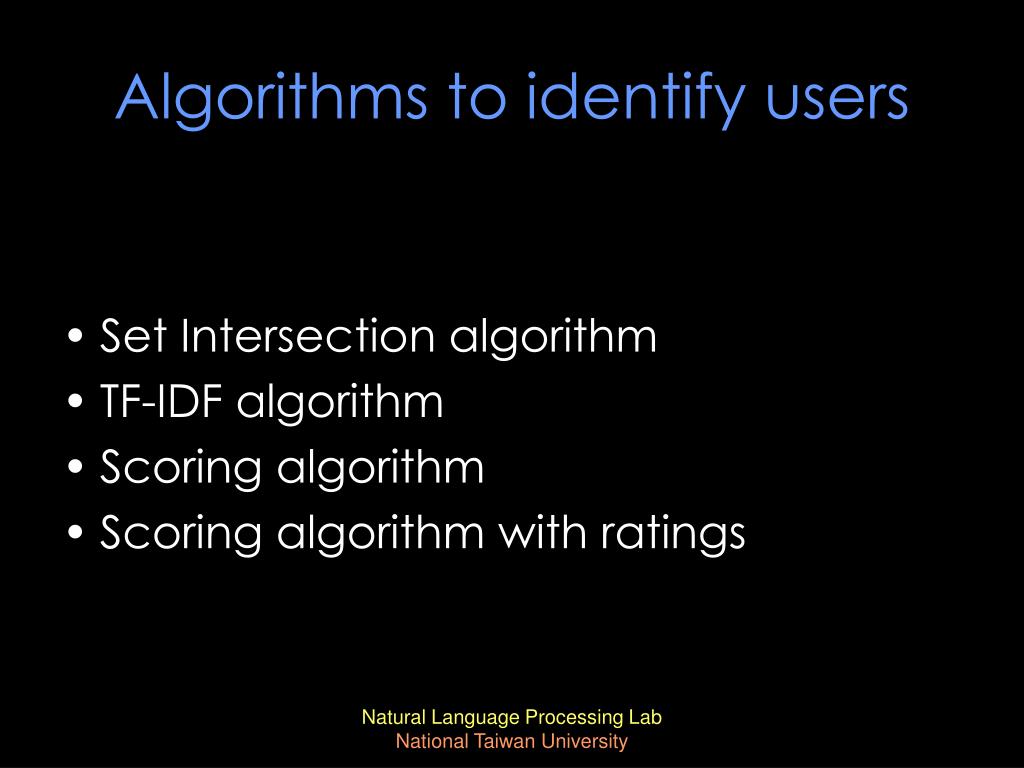 Algorithms to identify users

• Set Intersection algorithm
• TF-IDF algorithm
• Scoring algorithm
• Scoring algorithm with ratings

Natural Language Processing Lab
National Taiwan University